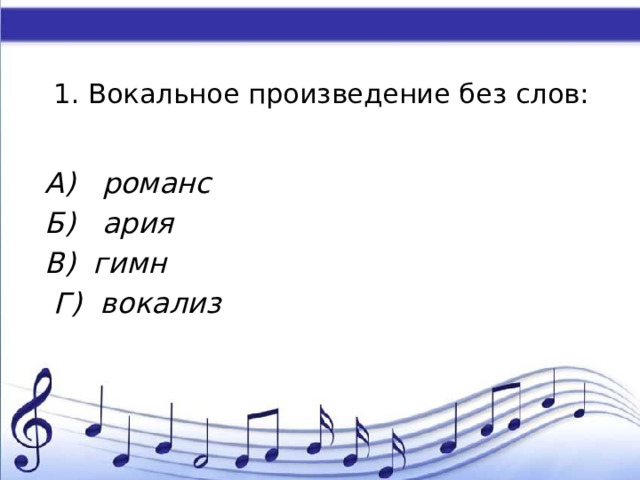 1. Вокальное произведение без слов:

А) романс
Б) ария
В) гимн
Г) вокализ